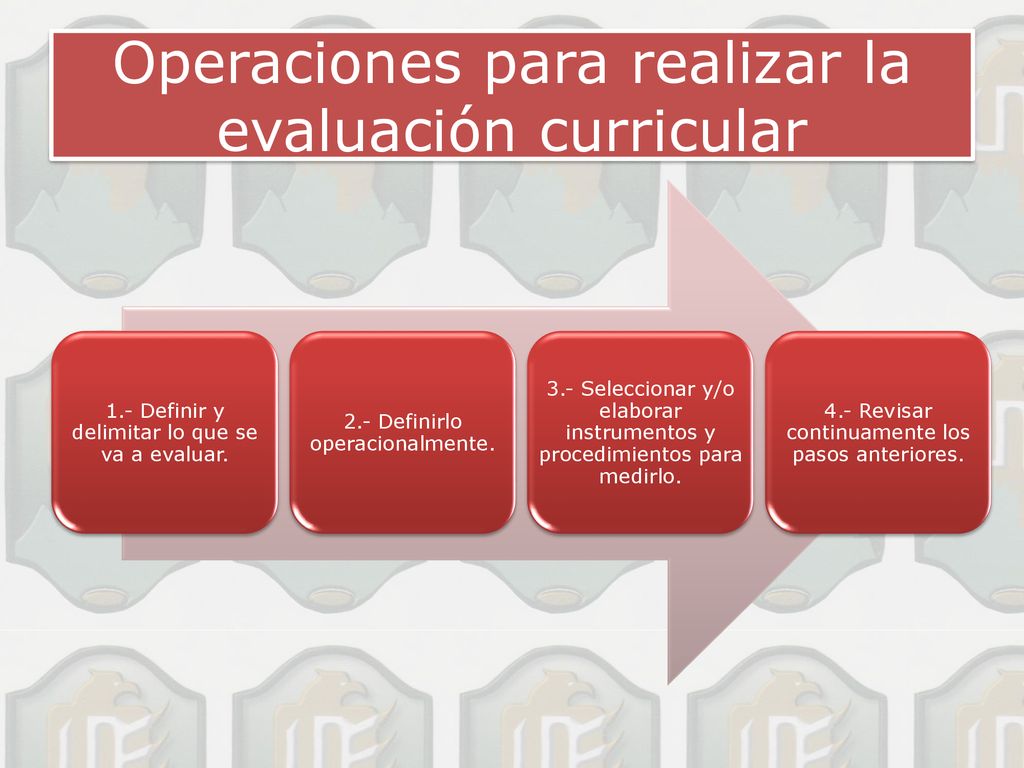 Operaciones para realizar la evaluación curricular

1.- Definir y delimitar lo que se va a evaluar.

2.- Definirlo operacionalmente.

3.- Seleccionar y/o elaborar instrumentos y procedimientos para medirlo.

4.- Revisar continuamente los pasos anteriores.